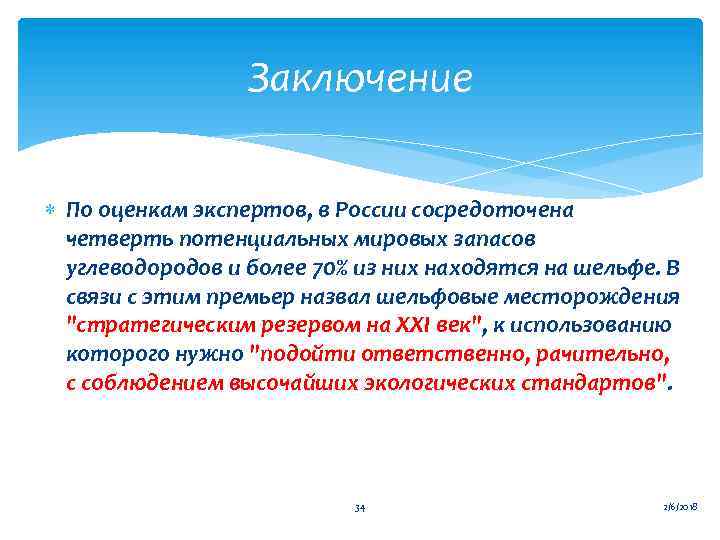 Заключение

По оценкам экспертов, в России сосредоточена четверть потенциальных мировых запасов углеводородов и более 70% из них находятся на шельфе. В связи с этим премьер назвал шельфовые месторождения "стратегическим резервом на XXI век", к использованию которого нужно "подойти ответственно, рачительно, с соблюдением высочайших экологических стандартов".

34

2/6/2018